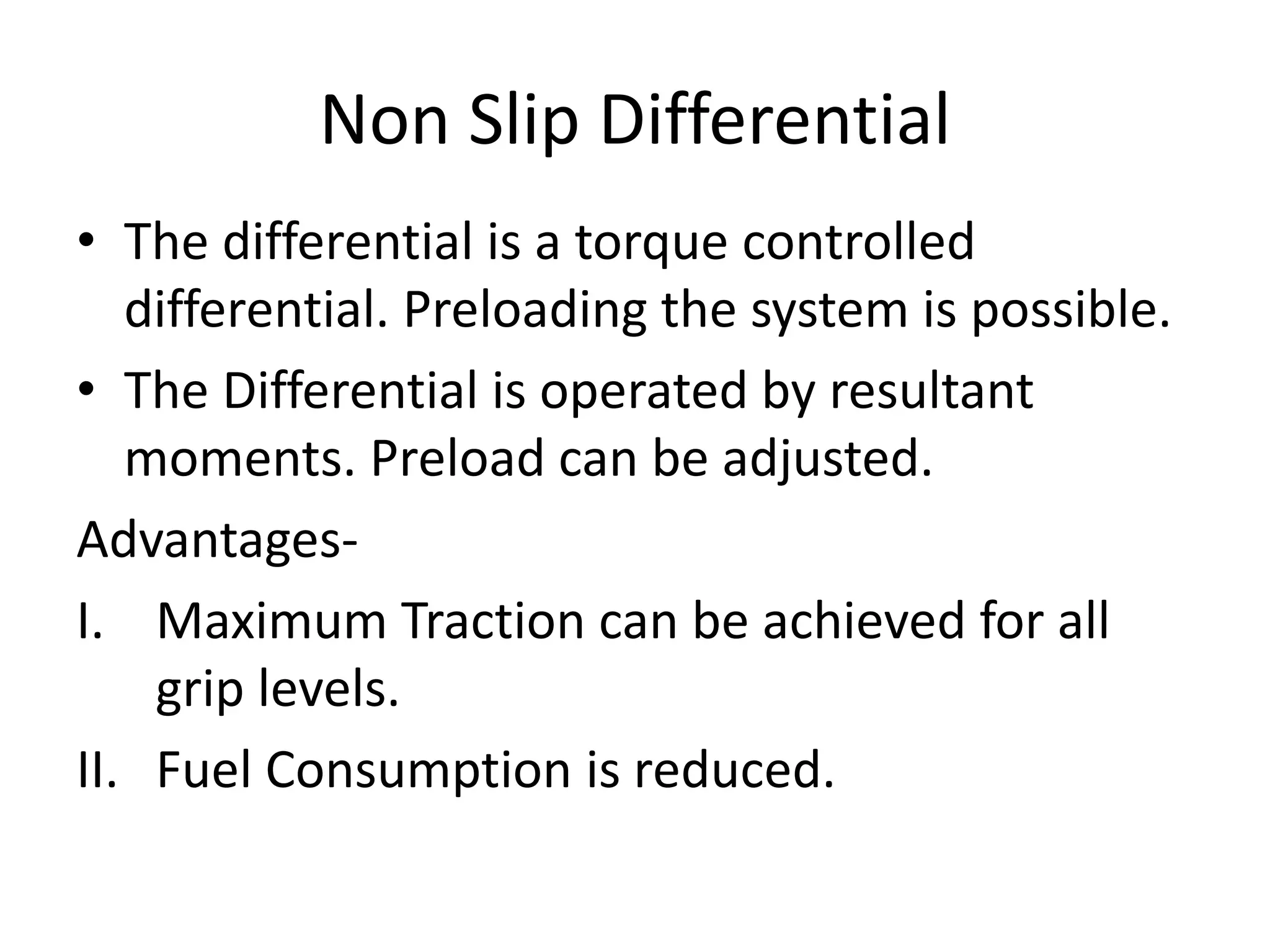 Non Slip Differential

• The differential is a torque controlled differential. Preloading the system is possible.

• The Differential is operated by resultant moments. Preload can be adjusted.

Advantages-

I. Maximum Traction can be achieved for all grip levels.

II. Fuel Consumption is reduced.